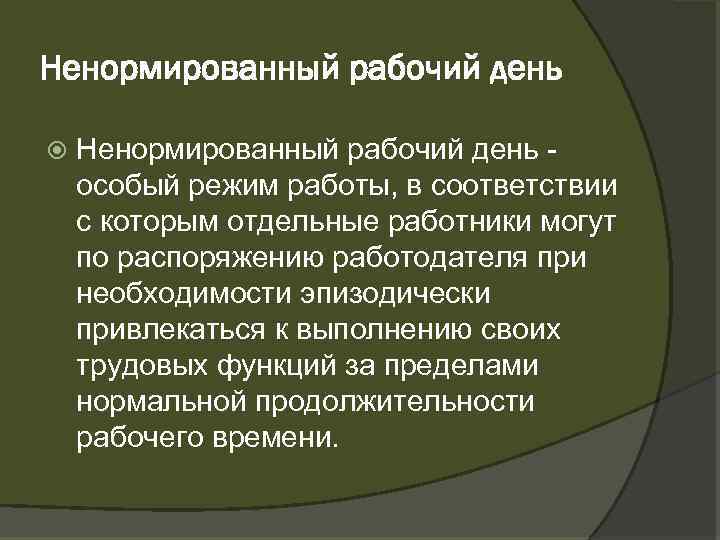 Ненормированный рабочий день

Ненормированный рабочий день - особый режим работы, в соответствии с которым отдельные работники могут по распоряжению работодателя при необходимости эпизодически привлекаться к выполнению своих трудовых функций за пределами нормальной продолжительности рабочего времени.